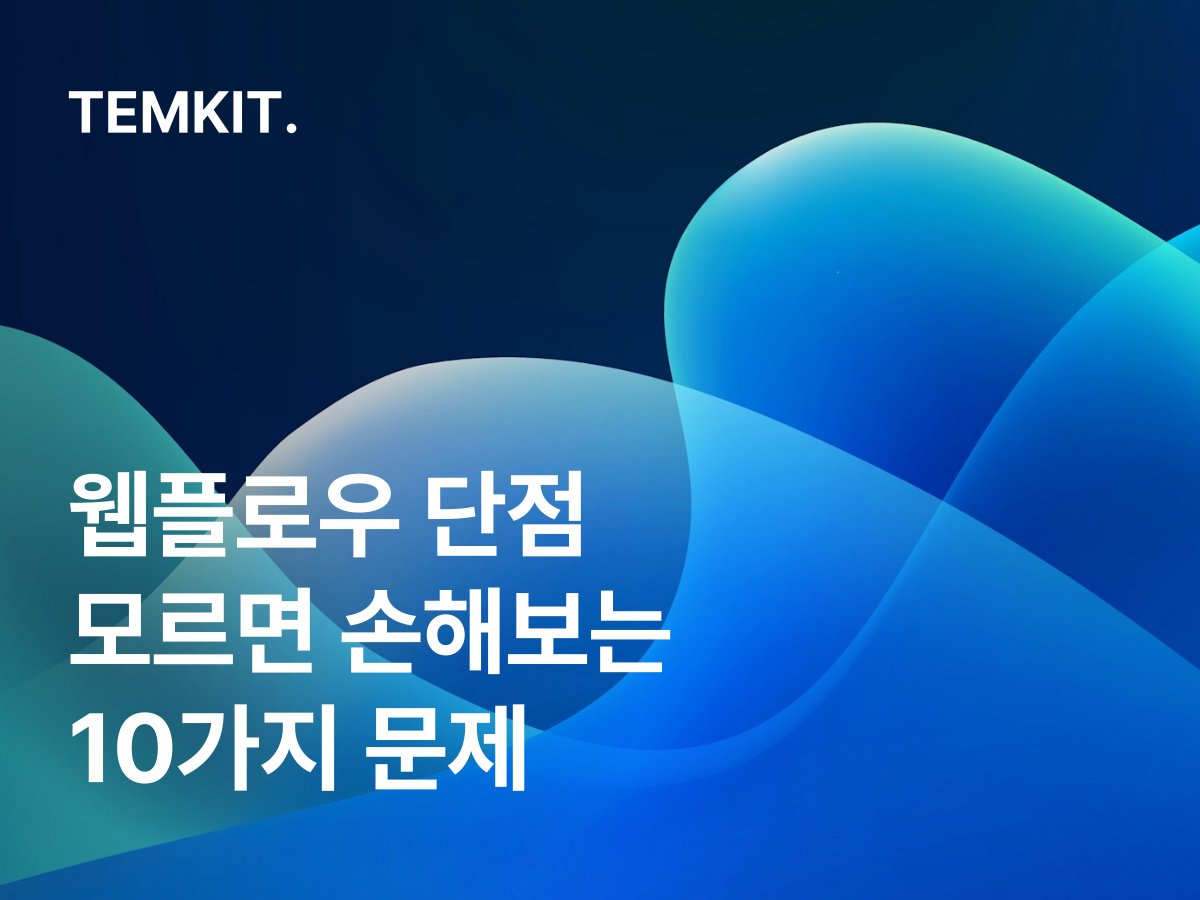 TEMKIT.

웹플로우 단점
모르면 손해보는
10가지 문제